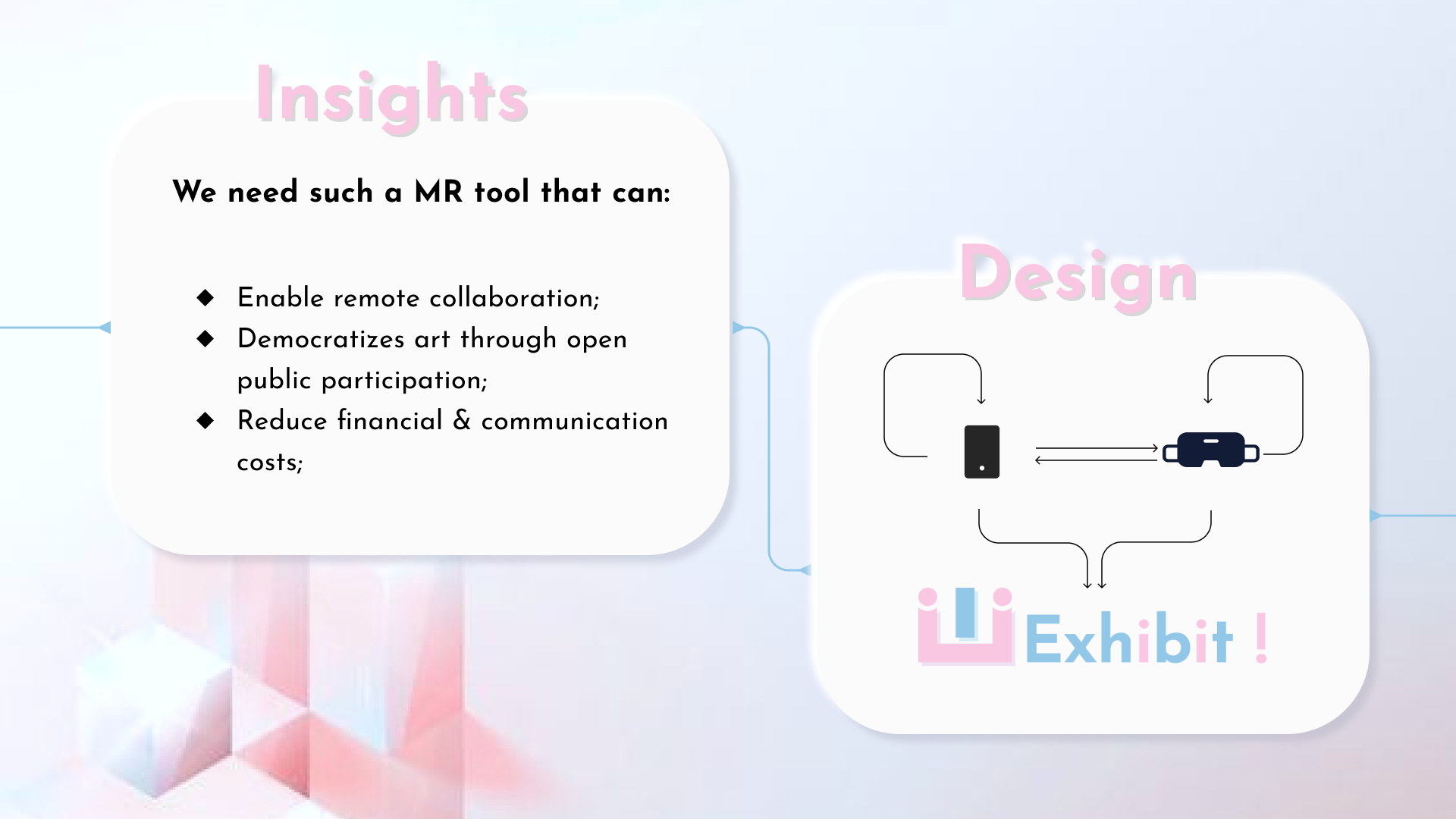 Insights

We need such a MR tool that can:

◆ Enable remote collaboration;
◆ Democratizes art through open public participation;
◆ Reduce financial & communication costs;

Design

Exhibit !